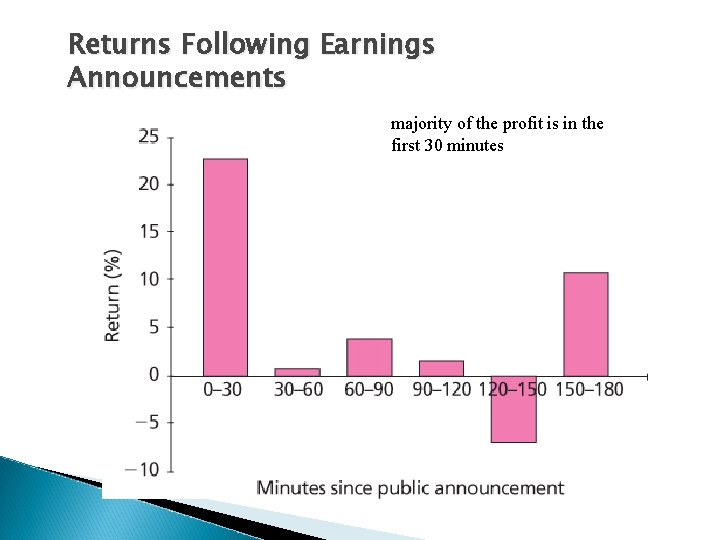 Returns Following Earnings Announcements

majority of the profit is in the first 30 minutes

25
20
15
10
5
0
−5
−10

Return (%)

0–30 30–60 60–90 90–120 120–150 150–180

Minutes since public announcement